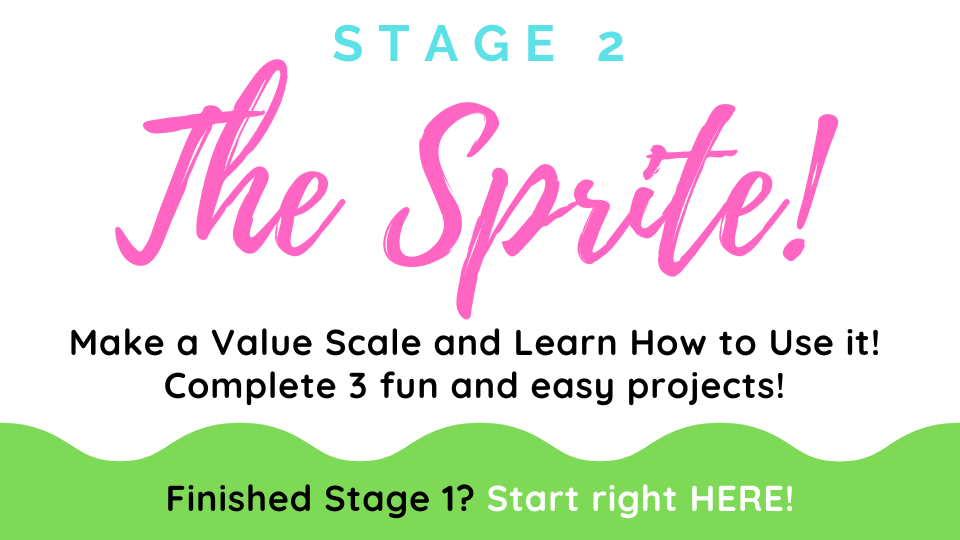 STAGE 2

The Sprite!

Make a Value Scale and Learn How to Use it!
Complete 3 fun and easy projects!

Finished Stage 1? Start right HERE!